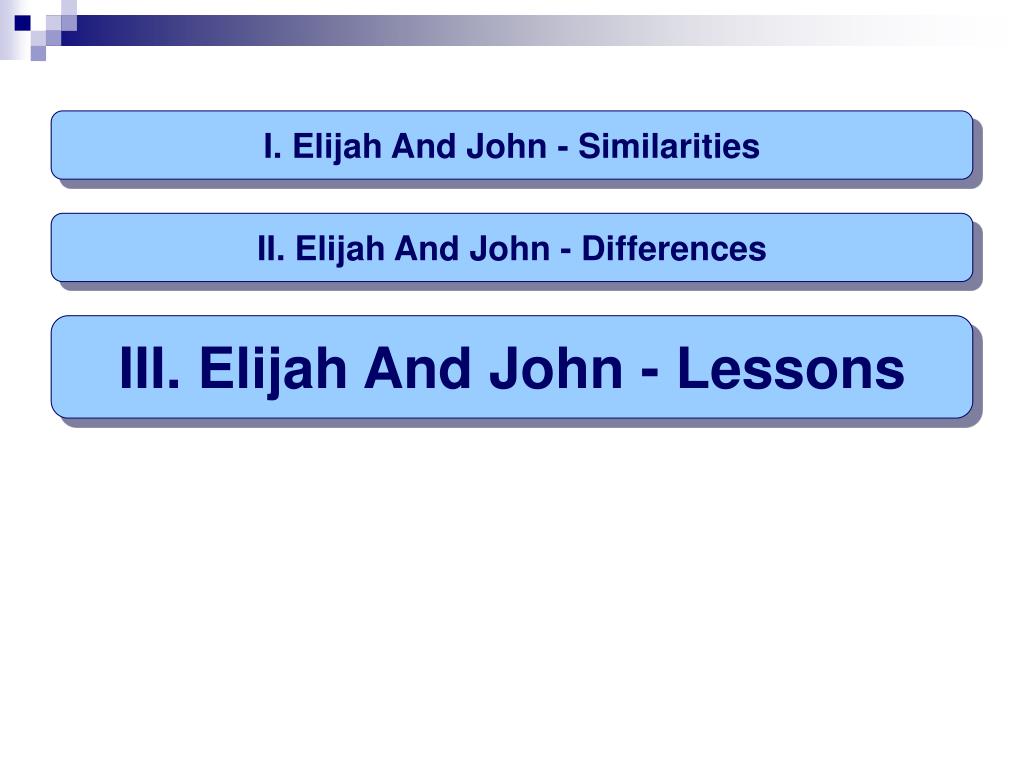 I. Elijah And John - Similarities

II. Elijah And John - Differences

III. Elijah And John - Lessons